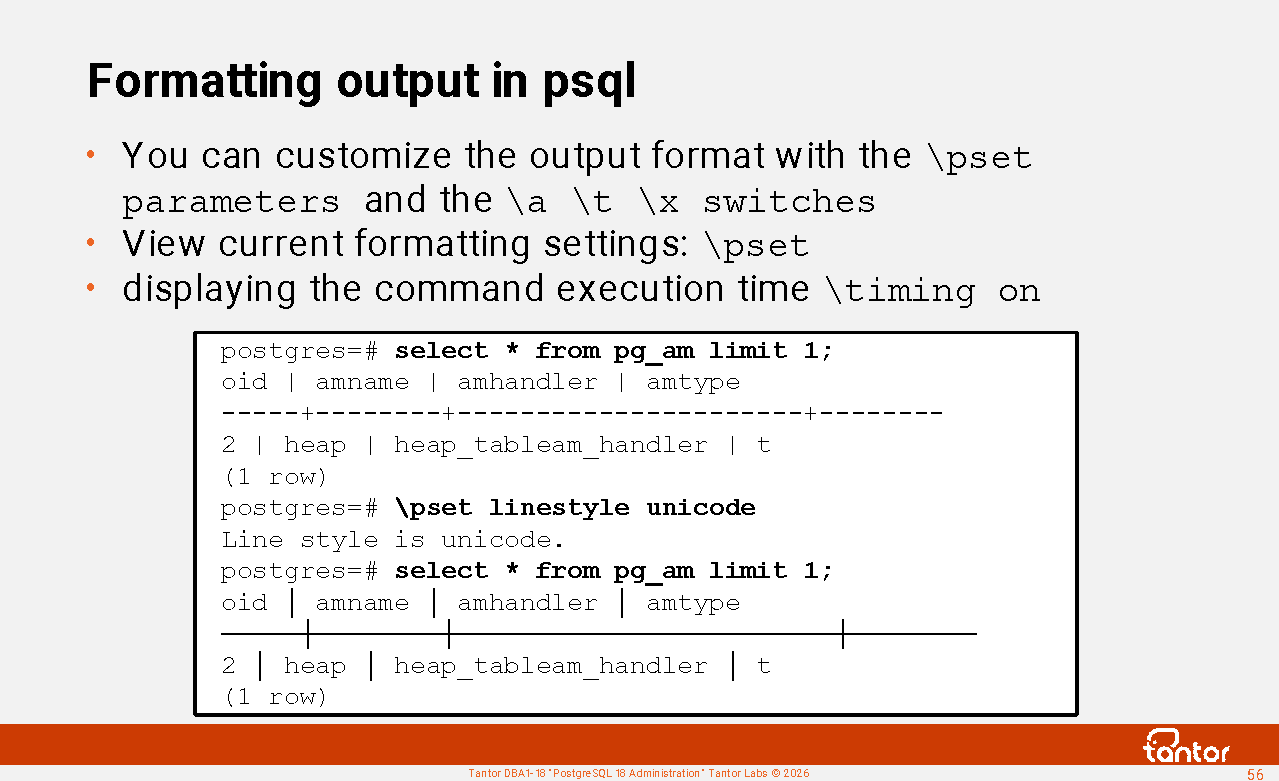 Formatting output in psql

• You can customize the output format with the \pset parameters and the \a \t \x switches
• View current formatting settings: \pset
• displaying the command execution time \timing on

postgres=# select * from pg_am limit 1;
oid | amname | amhandler | amtype
-----+--------+----------------------+--------
2 | heap | heap_tableam_handler | t
(1 row)
postgres=# \pset linestyle unicode
Line style is unicode.
postgres=# select * from pg_am limit 1;
oid │ amname │ amhandler │ amtype
─────┼────────┼──────────────────────┼────────
2 │ heap │ heap_tableam_handler │ t
(1 row)

tantor

Tantor DBA1-18 "PostgreSQL 18 Administration" Tantor Labs © 2026

56